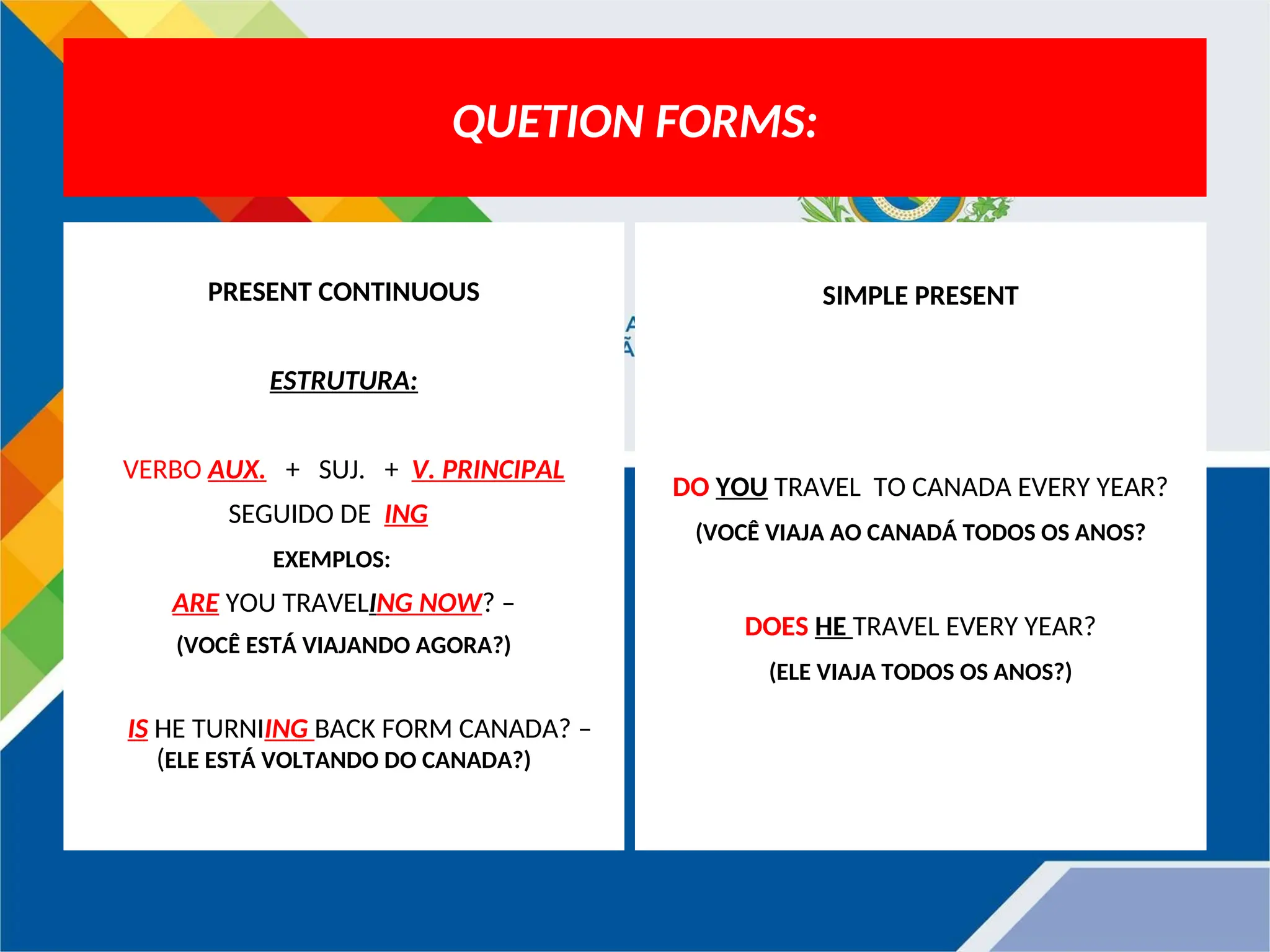 QUETION FORMS:

PRESENT CONTINUOUS

ESTRUTURA:

VERBO AUX. + SUJ. + V. PRINCIPAL

SEGUIDO DE ING

EXEMPLOS:

ARE YOU TRAVELING NOW? –

(VOCÊ ESTÁ VIAJANDO AGORA?)

IS HE TURNIING BACK FORM CANADA? – (ELE ESTÁ VOLTANDO DO CANADA?)

SIMPLE PRESENT

DO YOU TRAVEL TO CANADA EVERY YEAR?

(VOCÊ VIAJA AO CANADÁ TODOS OS ANOS?

DOES HE TRAVEL EVERY YEAR?

(ELE VIAJA TODOS OS ANOS?)